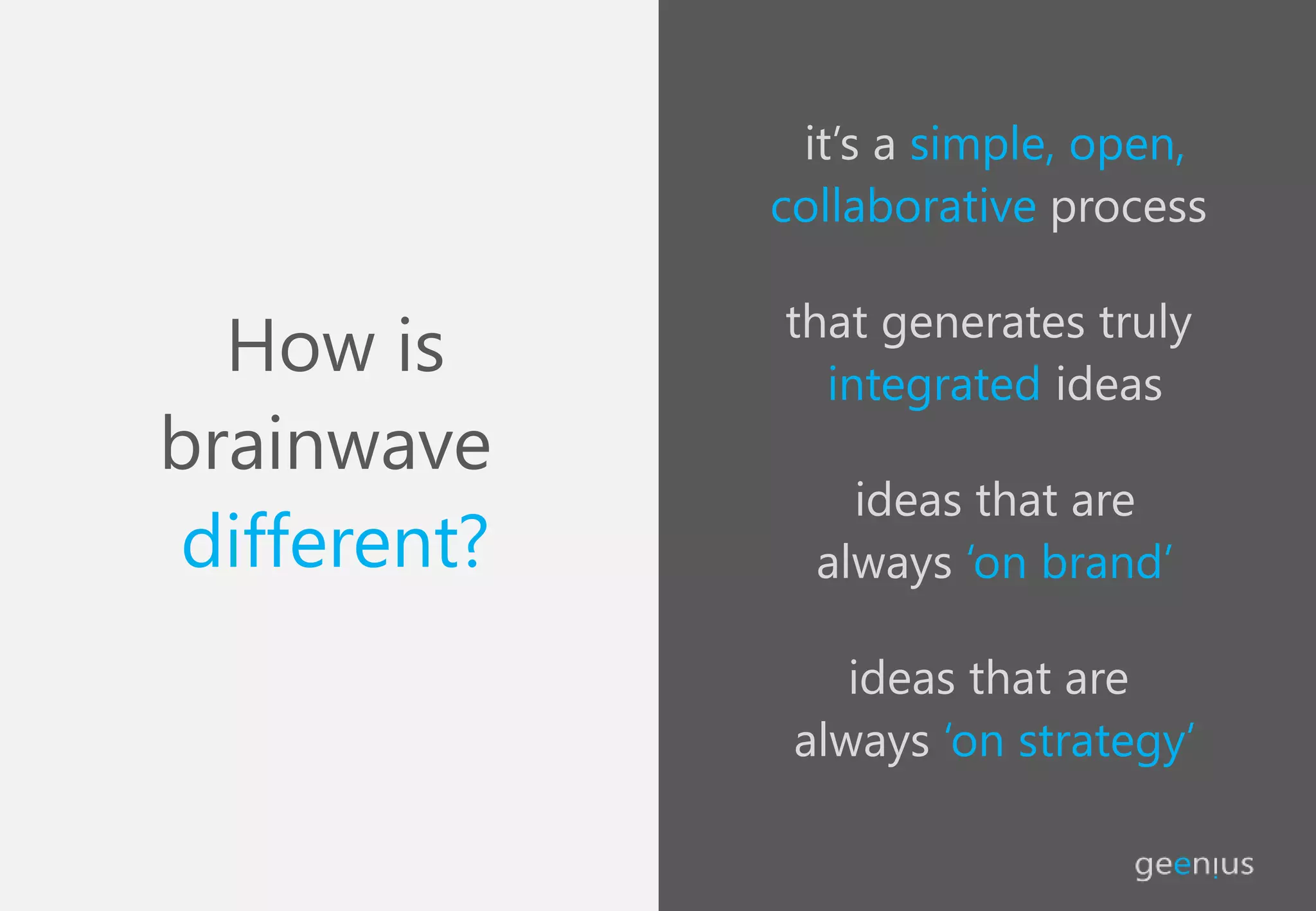 How is brainwave different?

it’s a simple, open, collaborative process

that generates truly integrated ideas

ideas that are always ‘on brand’

ideas that are always ‘on strategy’

geenius